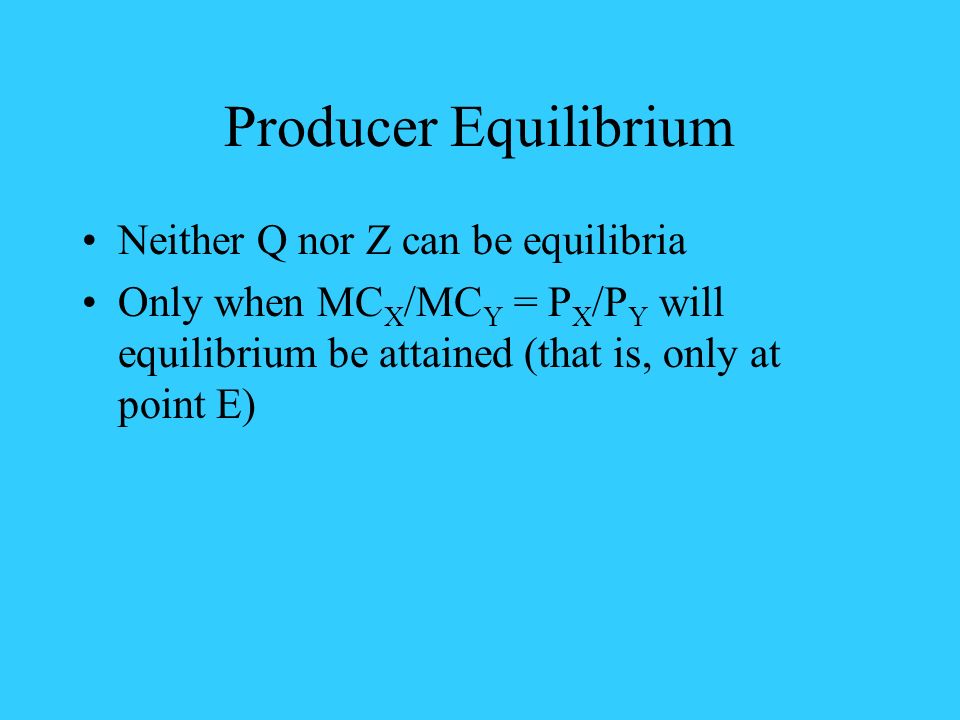 Producer Equilibrium

• Neither Q nor Z can be equilibria

• Only when $MC_X/MC_Y = P_X/P_Y$ will equilibrium be attained (that is, only at point E)